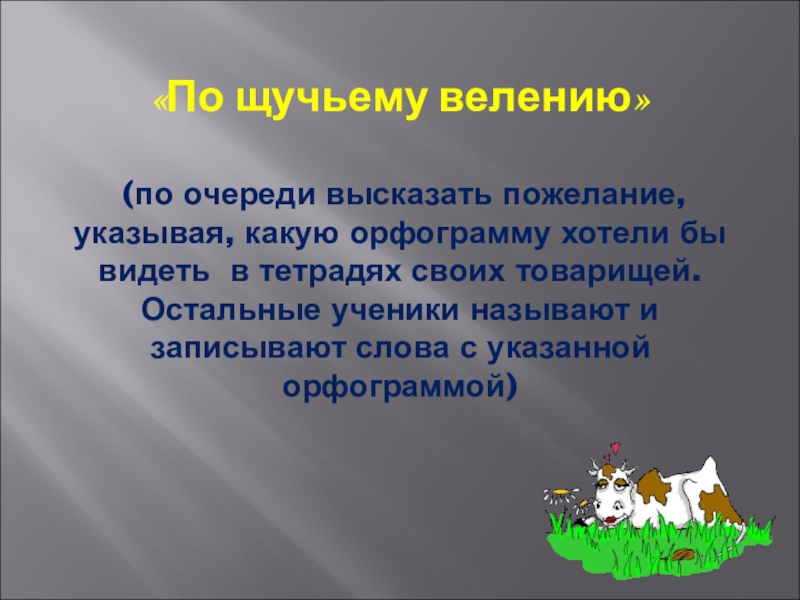 «По щучьему велению»

(по очереди высказать пожелание, указывая, какую орфограмму хотели бы видеть в тетрадях своих товарищей. Остальные ученики называют и записывают слова с указанной орфограммой)